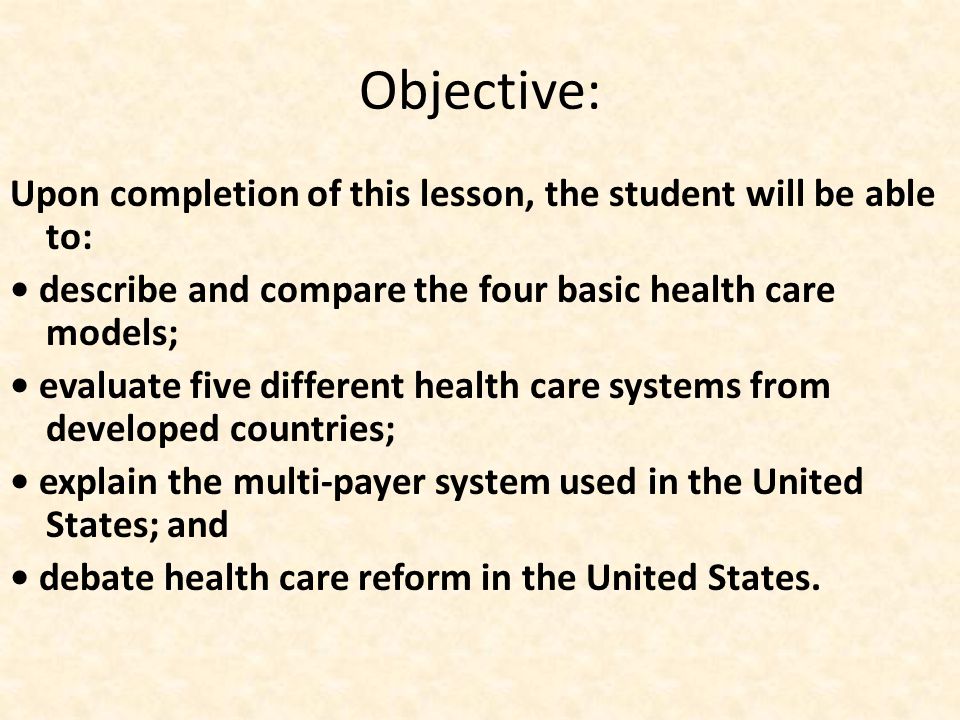 Objective:

Upon completion of this lesson, the student will be able to:

• describe and compare the four basic health care models;

• evaluate five different health care systems from developed countries;

• explain the multi-payer system used in the United States; and

• debate health care reform in the United States.